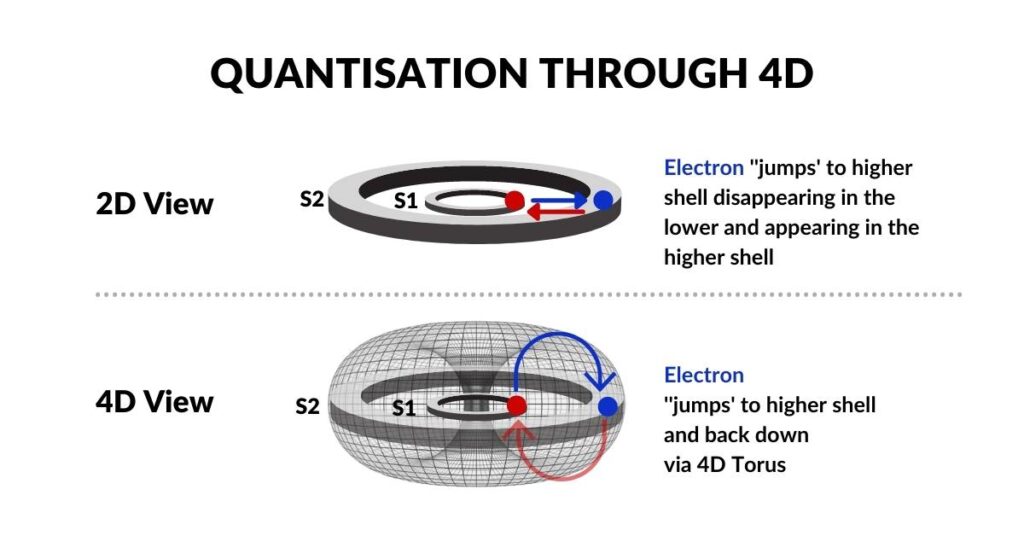 QUANTISATION THROUGH 4D

2D View

S2

S1

Electron "jumps' to higher shell disappearing in the lower and appearing in the higher shell

4D View

S2

S1

Electron "jumps' to higher shell and back down via 4D Torus